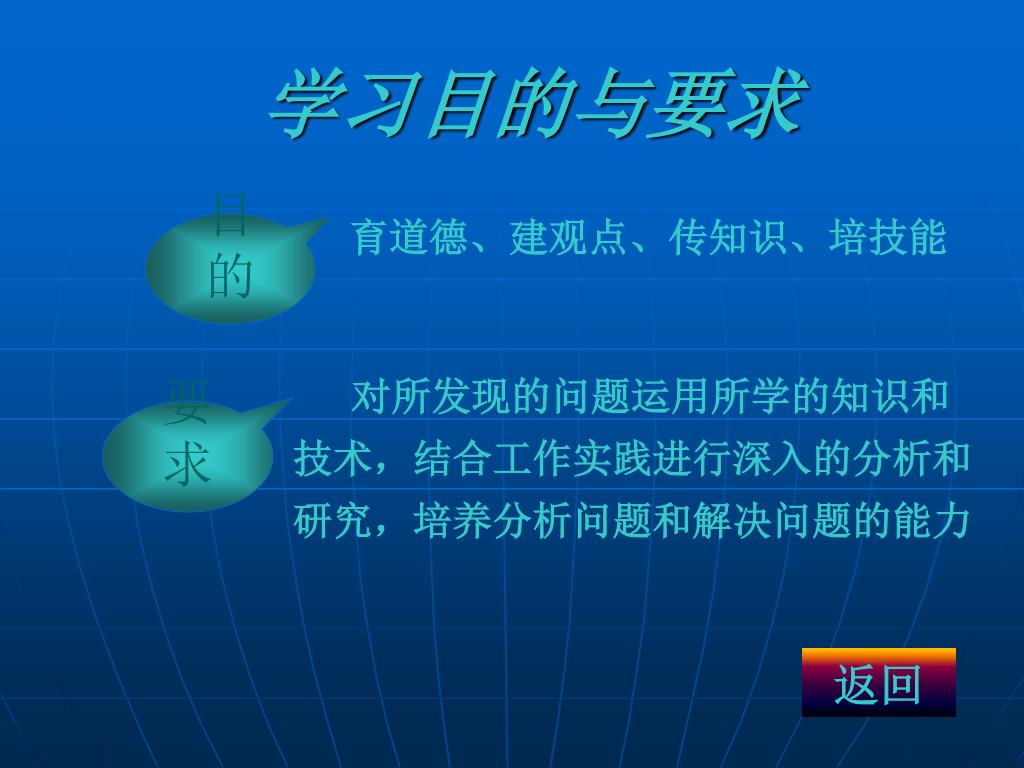 学习目的与要求

目的

育道德、建观点、传知识、培技能

要求

对所发现的问题运用所学的知识和技术，结合工作实践进行深入的分析和研究，培养分析问题和解决问题的能力

返回